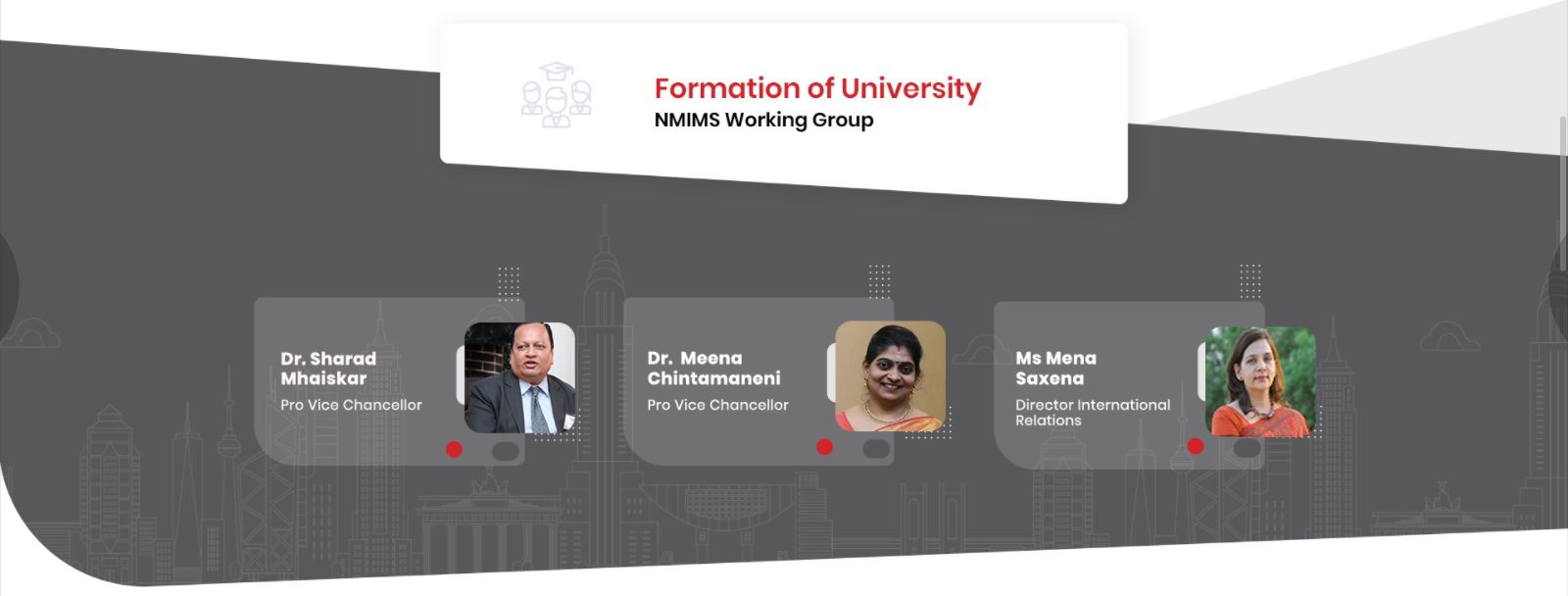 Formation of University
NMIMS Working Group

Dr. Sharad Mhaiskar
Pro Vice Chancellor

Dr. Meena Chintamaneni
Pro Vice Chancellor

Ms Mena Saxena
Director International Relations